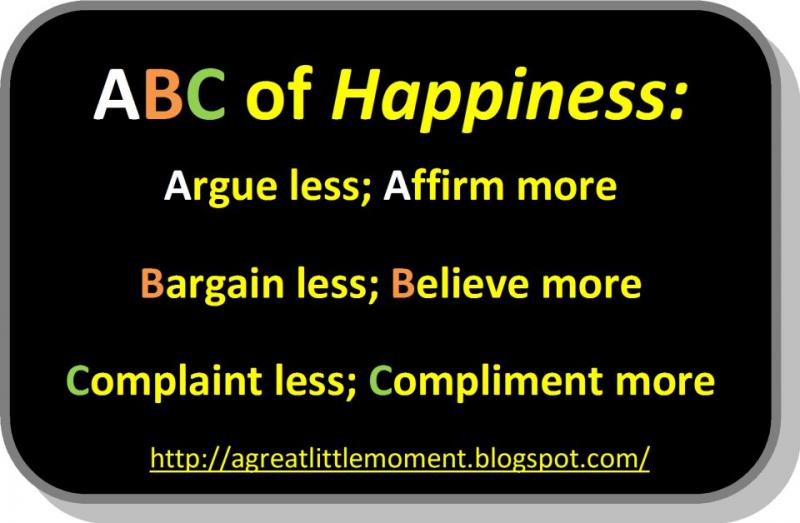 ABC of Happiness:

Argue less; Affirm more

Bargain less; Believe more

Complaint less; Compliment more

http://agreatlittlemoment.blogspot.com/